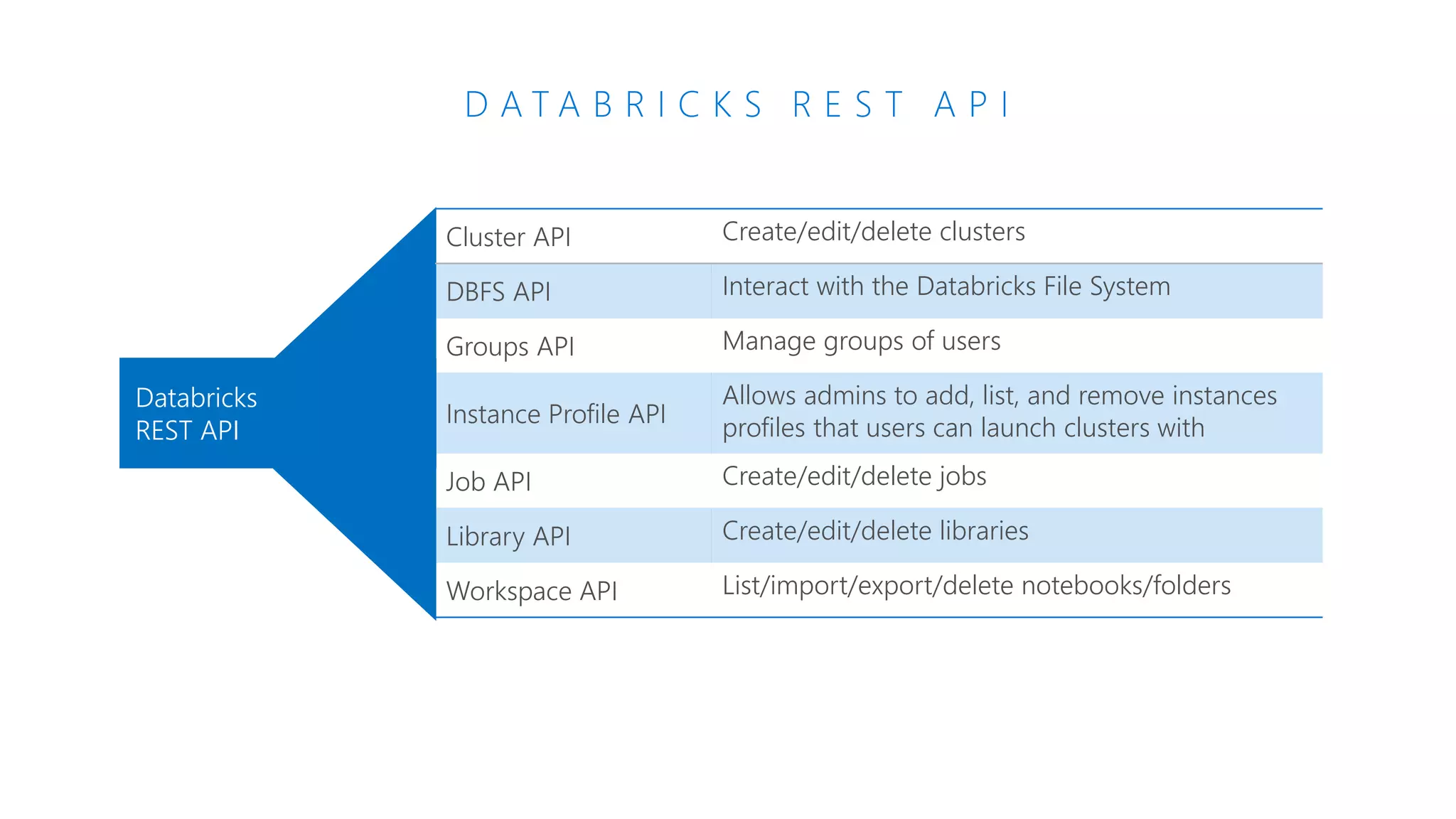 DATABRICKS REST API

Databricks REST API

| Cluster API | Create/edit/delete clusters |
|---|---|
| DBFS API | Interact with the Databricks File System |
| Groups API | Manage groups of users |
| Instance Profile API | Allows admins to add, list, and remove instances profiles that users can launch clusters with |
| Job API | Create/edit/delete jobs |
| Library API | Create/edit/delete libraries |
| Workspace API | List/import/export/delete notebooks/folders |